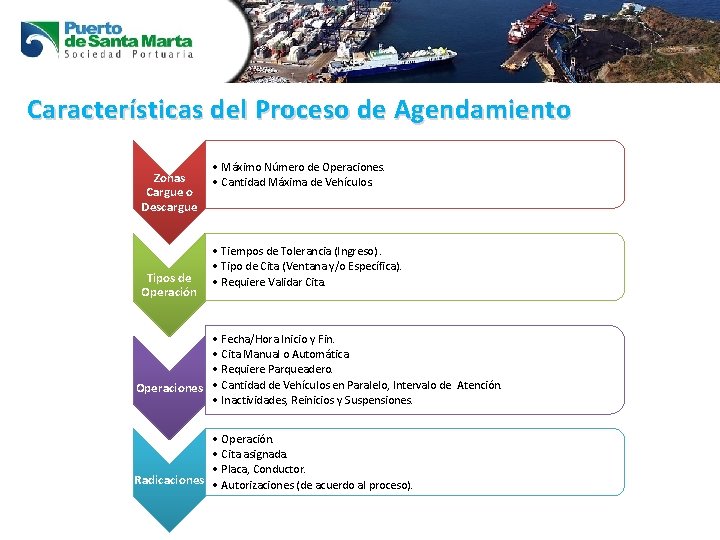 Puerto de Santa Marta
Sociedad Portuaria

Características del Proceso de Agendamiento

Zonas Cargue o Descargue

• Máximo Número de Operaciones.
• Cantidad Máxima de Vehículos

Tipos de Operación

• Tiempos de Tolerancia (Ingreso) .
• Tipo de Cita (Ventana y/o Específica).
• Requiere Validar Cita.

Operaciones

• Fecha/Hora Inicio y Fin.
• Cita Manual o Automática
• Requiere Parqueadero.
• Cantidad de Vehículos en Paralelo, Intervalo de Atención.
• Inactividades, Reinicios y Suspensiones.

Radicaciones

• Operación.
• Cita asignada.
• Placa, Conductor.
• Autorizaciones (de acuerdo al proceso).